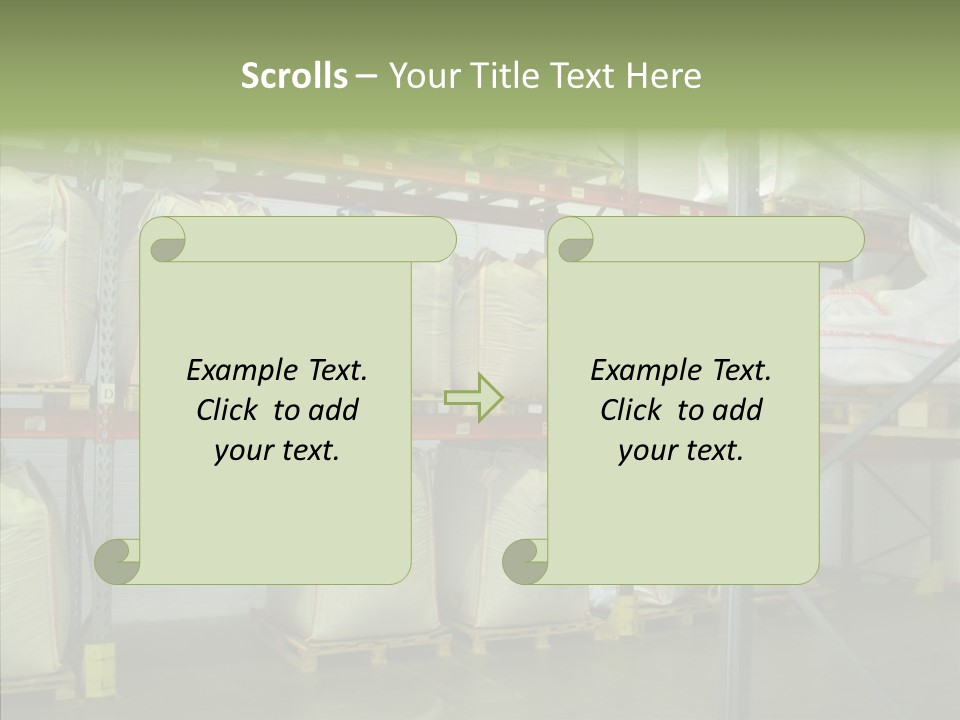 Scrolls – Your Title Text Here

Example Text. Click to add your text.

Example Text. Click to add your text.